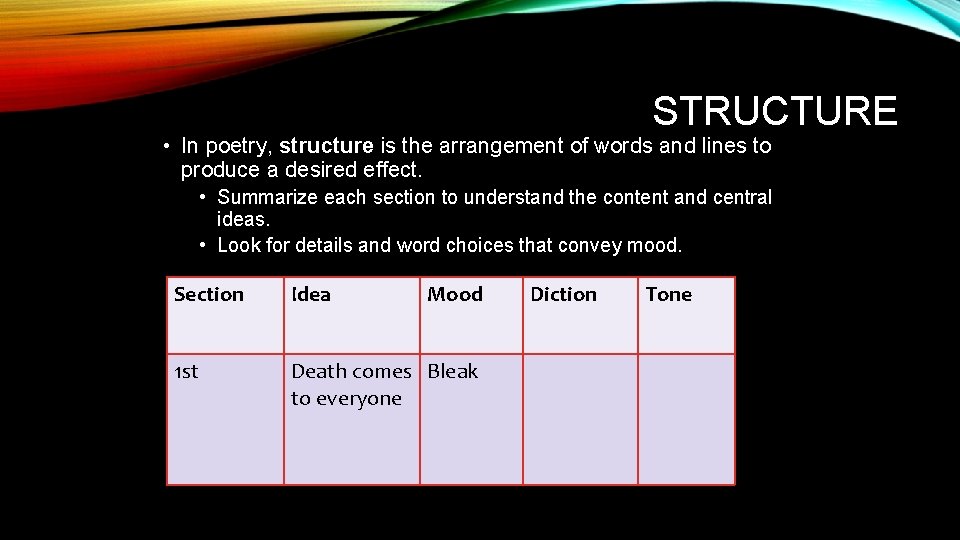 STRUCTURE

• In poetry, structure is the arrangement of words and lines to produce a desired effect.

• Summarize each section to understand the content and central ideas.
• Look for details and word choices that convey mood.

| Section | Idea | Mood | Diction | Tone |
|---|---|---|---|---|
| 1st | Death comes to everyone | Bleak | | |